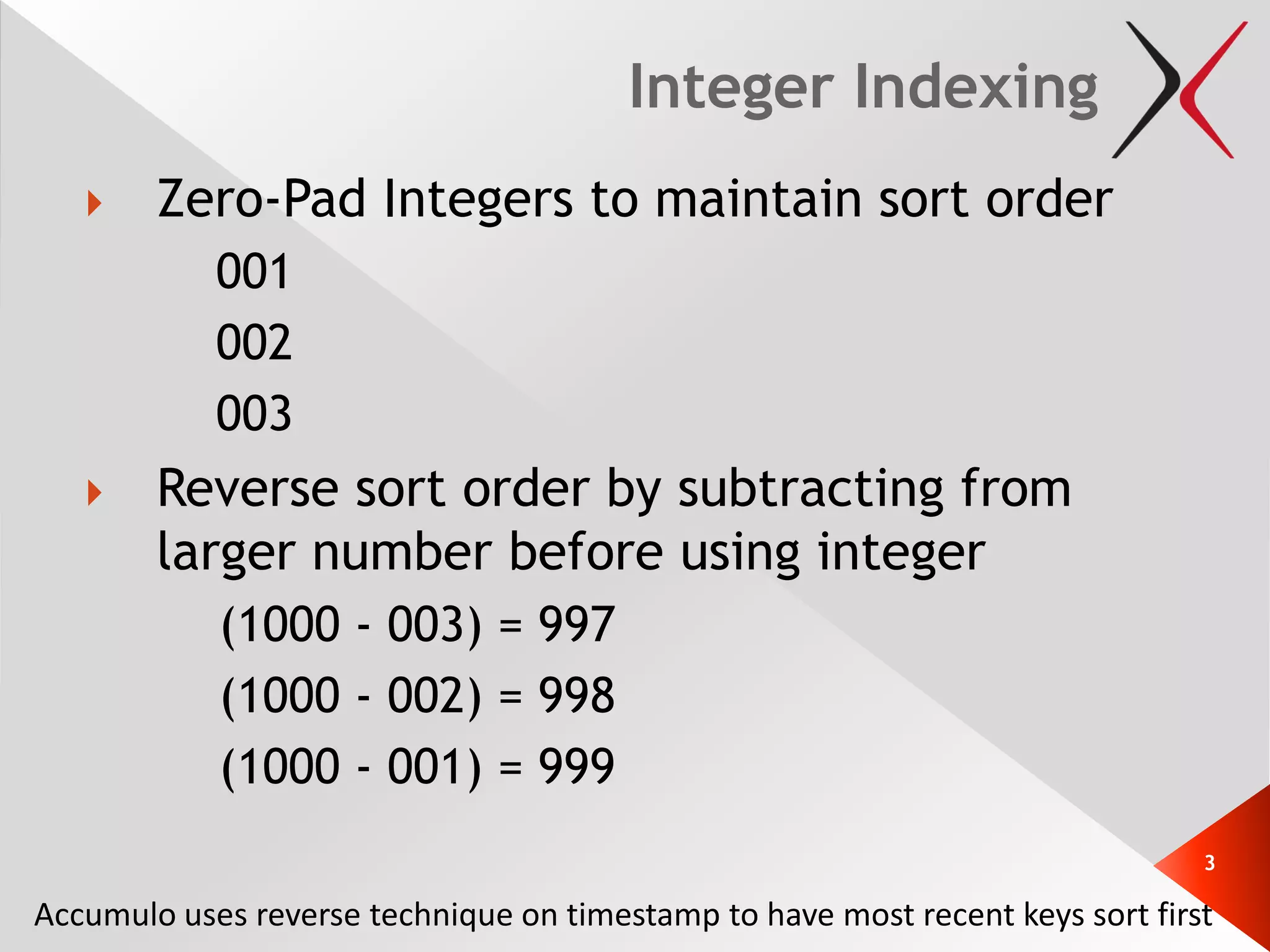 Integer Indexing

Zero-Pad Integers to maintain sort order

001

002

003

Reverse sort order by subtracting from larger number before using integer

(1000 - 003) = 997

(1000 - 002) = 998

(1000 - 001) = 999

3

Accumulo uses reverse technique on timestamp to have most recent keys sort first